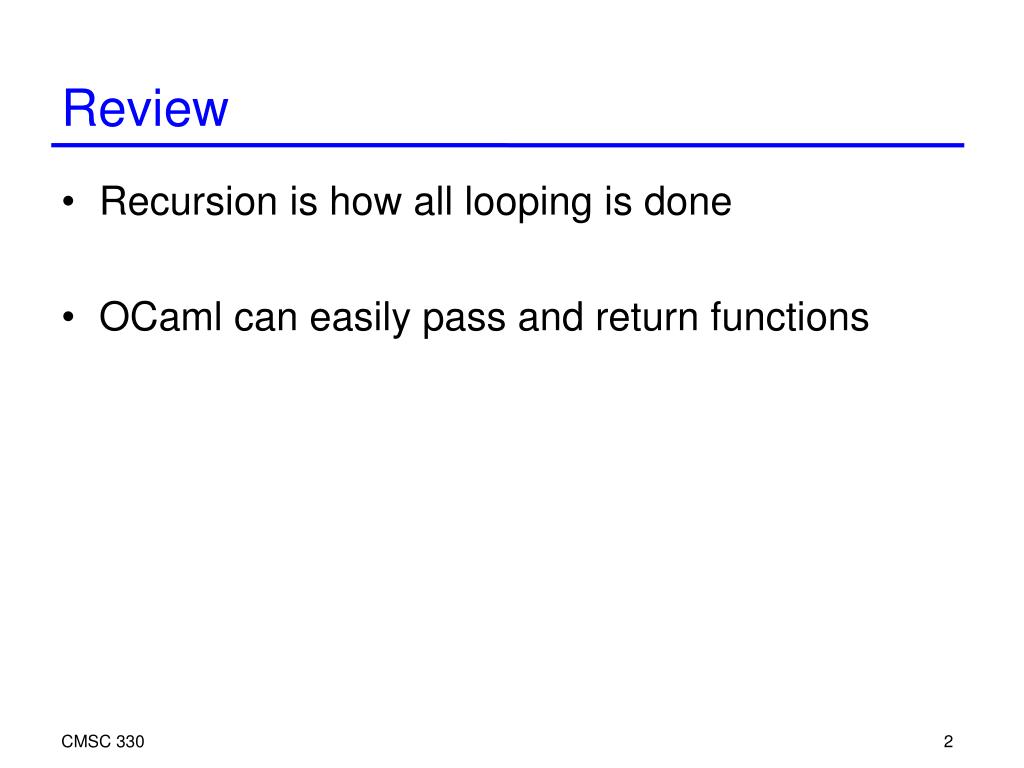 Review

• Recursion is how all looping is done

• OCaml can easily pass and return functions

CMSC 330

2